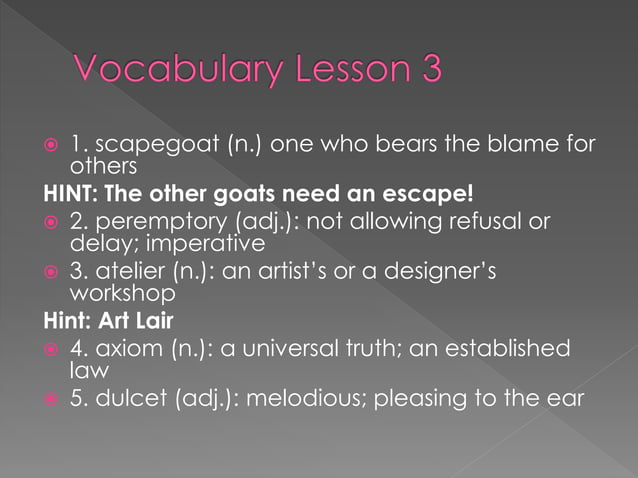 Vocabulary Lesson 3

1. scapegoat (n.) one who bears the blame for others

HINT: The other goats need an escape!

2. peremptory (adj.): not allowing refusal or delay; imperative

3. atelier (n.): an artist's or a designer's workshop

Hint: Art Lair

4. axiom (n.): a universal truth; an established law

5. dulcet (adj.): melodious; pleasing to the ear